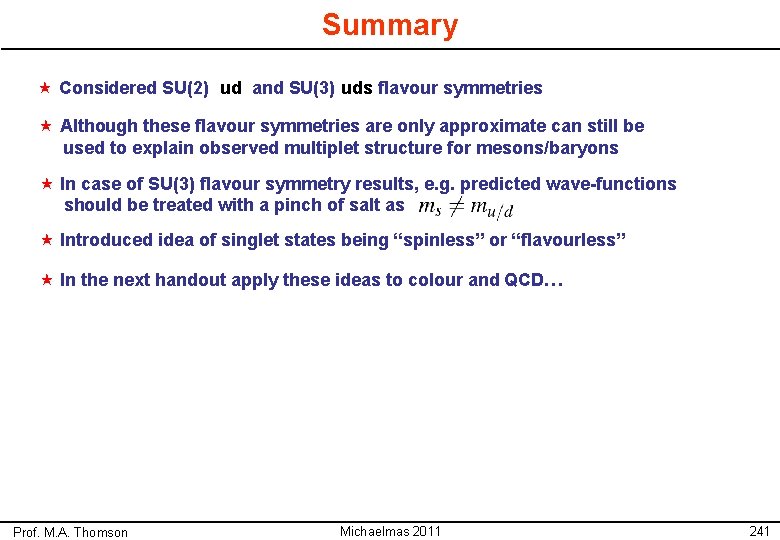 Summary

★ Considered SU(2) ud and SU(3) uds flavour symmetries

★ Although these flavour symmetries are only approximate can still be used to explain observed multiplet structure for mesons/baryons

★ In case of SU(3) flavour symmetry results, e.g. predicted wave-functions should be treated with a pinch of salt as $m_s \neq m_{u/d}$

★ Introduced idea of singlet states being "spinless" or "flavourless"

★ In the next handout apply these ideas to colour and QCD…

Prof. M.A. Thomson Michaelmas 2011 241